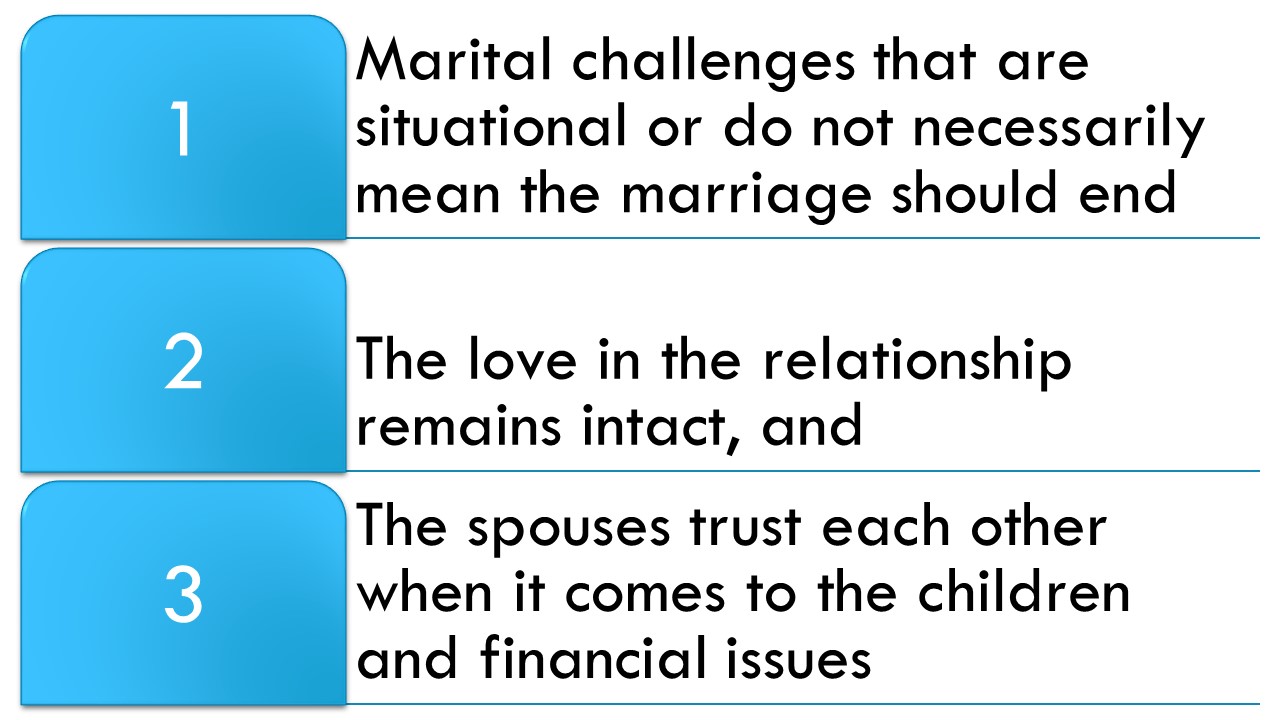 1

Marital challenges that are situational or do not necessarily mean the marriage should end

2

The love in the relationship remains intact, and

3

The spouses trust each other when it comes to the children and financial issues